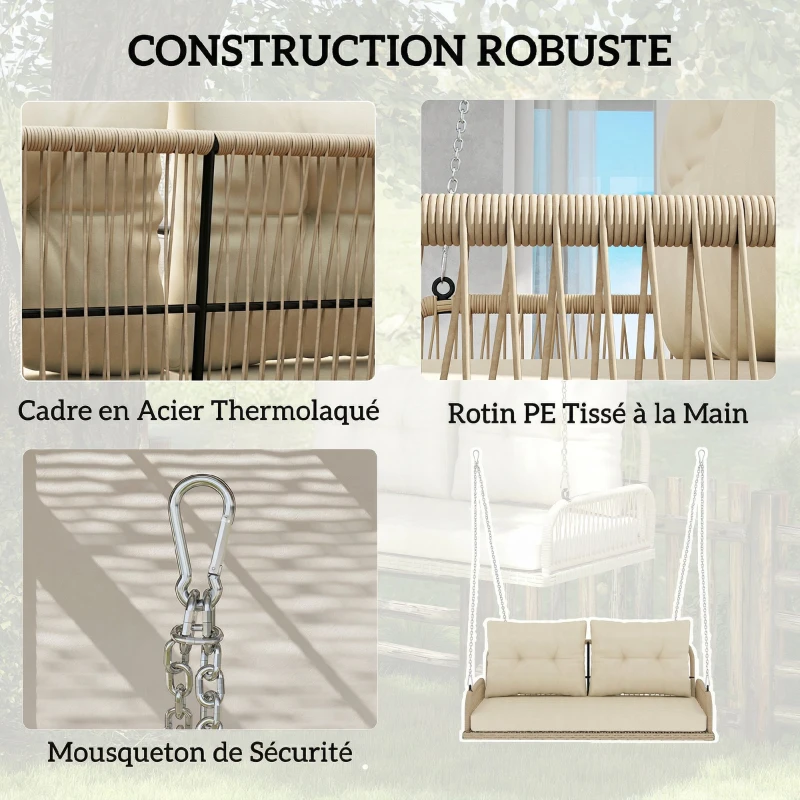 CONSTRUCTION ROBUSTE

Cadre en Acier Thermolaqué

Rotin PE Tissé à la Main

Mousqueton de Sécurité